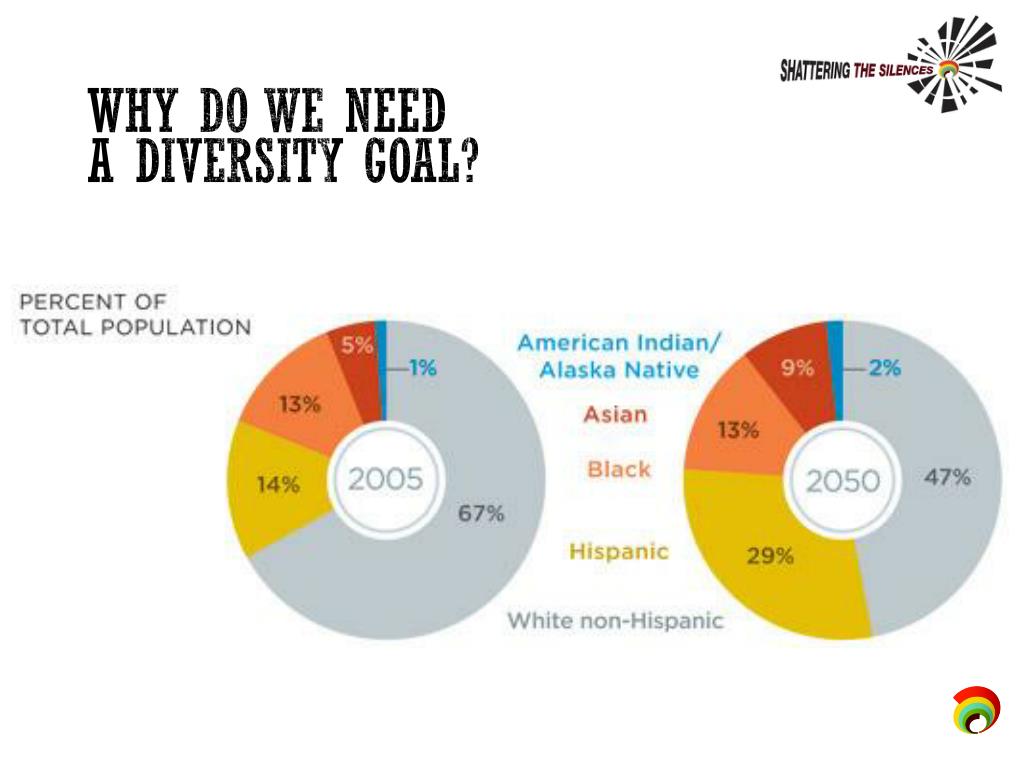 SHATTERING THE SILENCES

WHY DO WE NEED A DIVERSITY GOAL?

PERCENT OF TOTAL POPULATION

5%
1%
13%
14%
2005
67%

American Indian/ Alaska Native
Asian
Black
Hispanic
White non-Hispanic

9%
2%
13%
2050
47%
29%